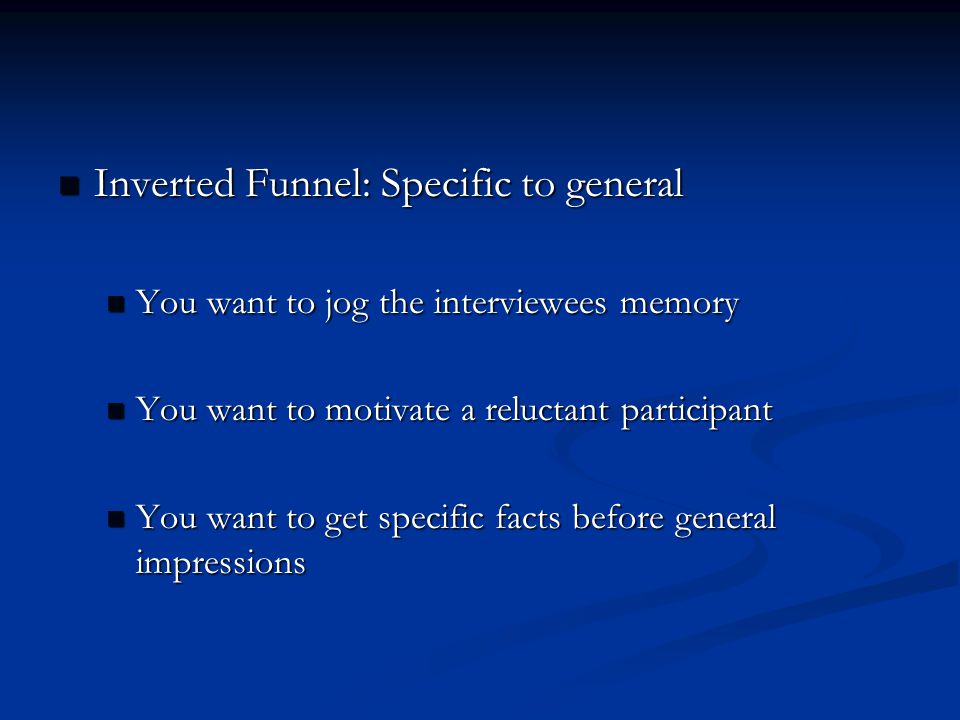 Inverted Funnel: Specific to general

You want to jog the interviewees memory

You want to motivate a reluctant participant

You want to get specific facts before general impressions